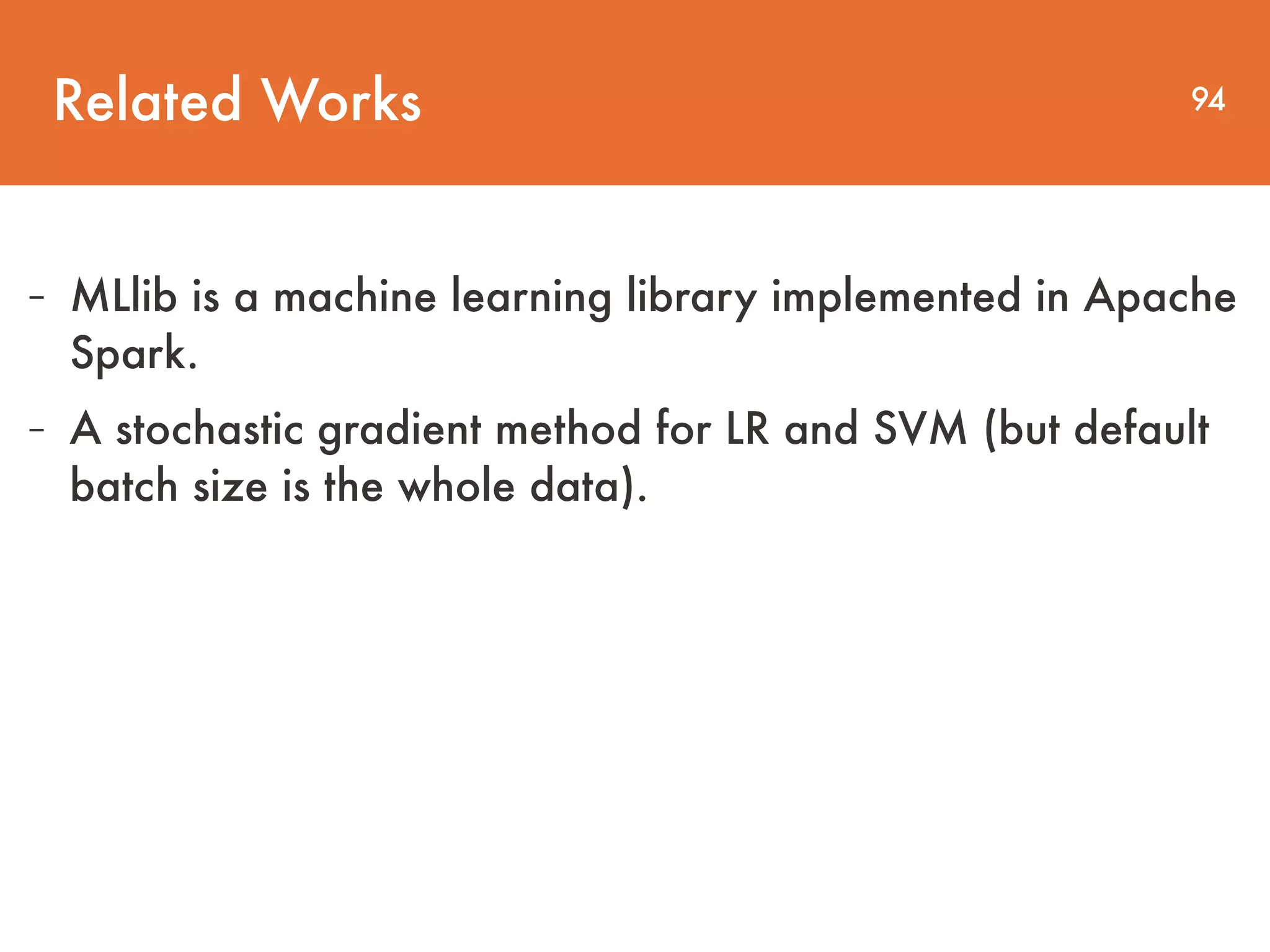 Related Works

94

- MLlib is a machine learning library implemented in Apache Spark.
- A stochastic gradient method for LR and SVM (but default batch size is the whole data).